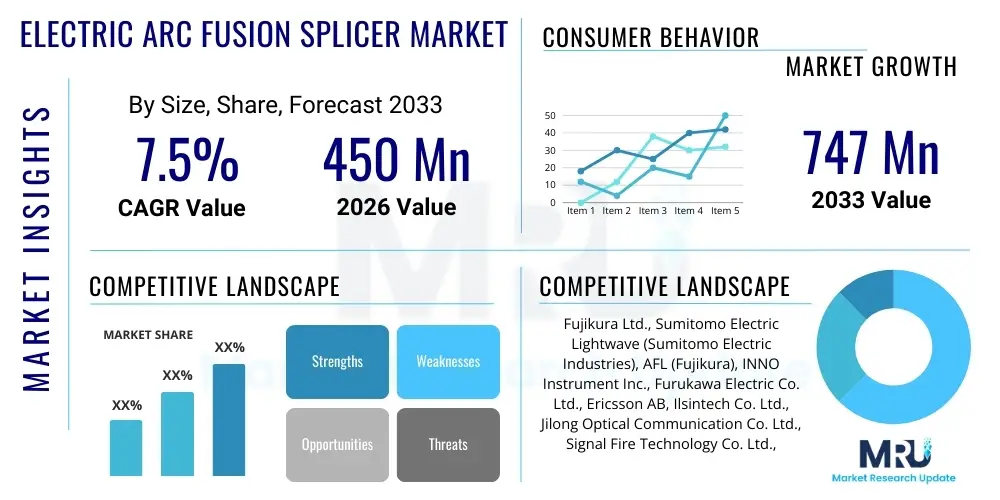 ELECTRIC ARC FUSION SPLICER MARKET

MARKET INSIGHTS

By Size, Share, Forecast 2033

7.5%
CAGR Value

450 Mn
2026 Value

CONSUMER BEHAVIOR

MARKET GROWTH

50
40
30
20
10
0
Item 1 Item 2 Item 3 Item 4 Item 5

747 Mn
2033 Value

COMPETITIVE LANDSCAPE

MARKET SHARE

XX%
XX%
XX%

Strengths
Weaknesses
Opportunities
Threats

COMPETITIVE LANDSCAPE

Fujikura Ltd., Sumitomo Electric Lightwave (Sumitomo Electric Industries), AFL (Fujikura), INNO Instrument Inc., Furukawa Electric Co. Ltd., Ericsson AB, Ilsintech Co. Ltd., Jilong Optical Communication Co. Ltd., Signal Fire Technology Co. Ltd.,

MRU
Market Research Update